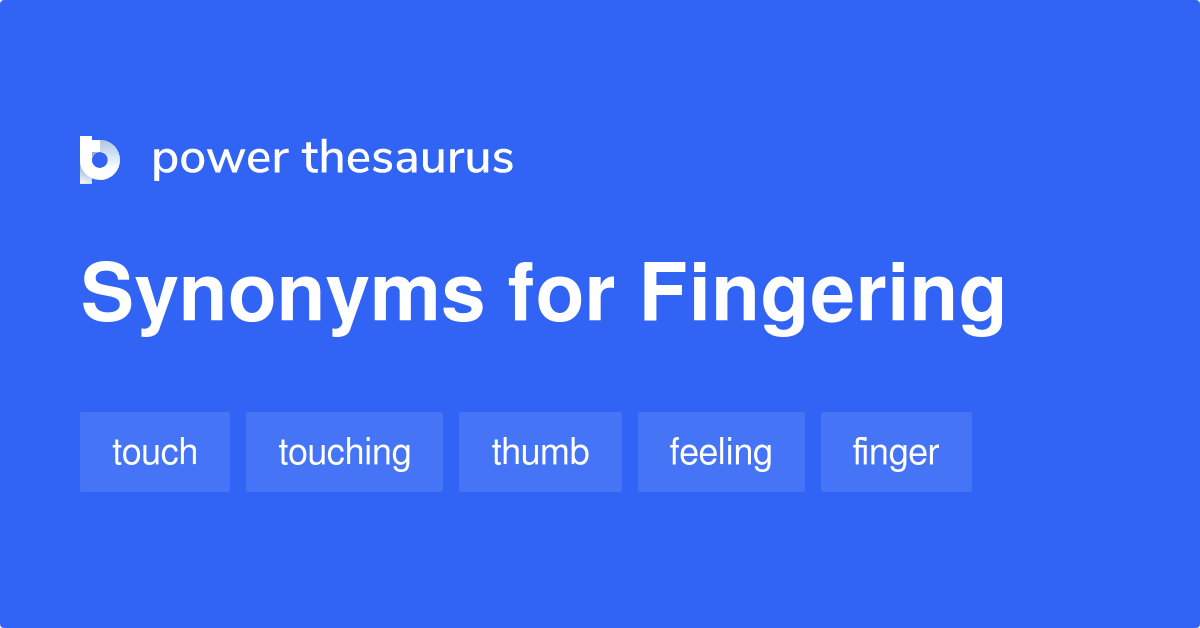 power thesaurus

Synonyms for Fingering

touch touching thumb feeling finger